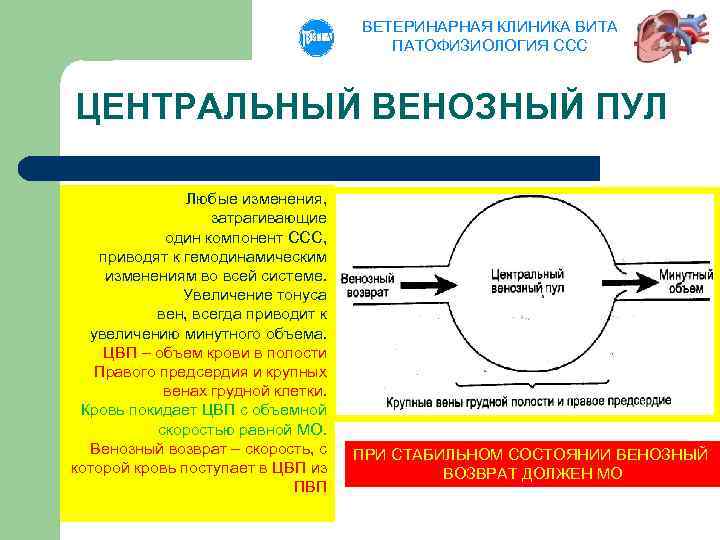 ВЕТЕРИНАРНАЯ КЛИНИКА ВИТА
ПАТОФИЗИОЛОГИЯ ССС

ЦЕНТРАЛЬНЫЙ ВЕНОЗНЫЙ ПУЛ

Любые изменения, затрагивающие один компонент ССС, приводят к гемодинамическим изменениям во всей системе. Увеличение тонуса вен, всегда приводит к увеличению минутного объема. ЦВП – объем крови в полости Правого предсердия и крупных венах грудной клетки. Кровь покидает ЦВП с объемной скоростью равной МО. Венозный возврат – скорость, с которой кровь поступает в ЦВП из ПВП

Венозный возврат
Центральный венозный пул
Минутный объем
Крупные вены грудной полости и правое предсердие

ПРИ СТАБИЛЬНОМ СОСТОЯНИИ ВЕНОЗНЫЙ ВОЗВРАТ ДОЛЖЕН МО